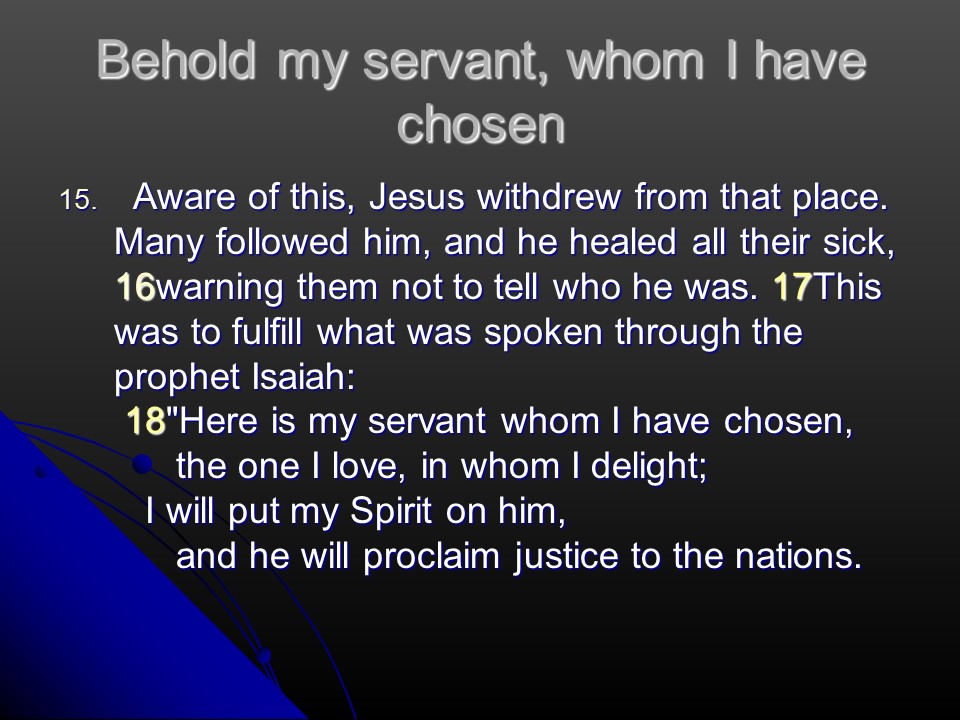 Behold my servant, whom I have chosen

15. Aware of this, Jesus withdrew from that place. Many followed him, and he healed all their sick, 16warning them not to tell who he was. 17This was to fulfill what was spoken through the prophet Isaiah:

18"Here is my servant whom I have chosen,
the one I love, in whom I delight;
I will put my Spirit on him,
and he will proclaim justice to the nations.